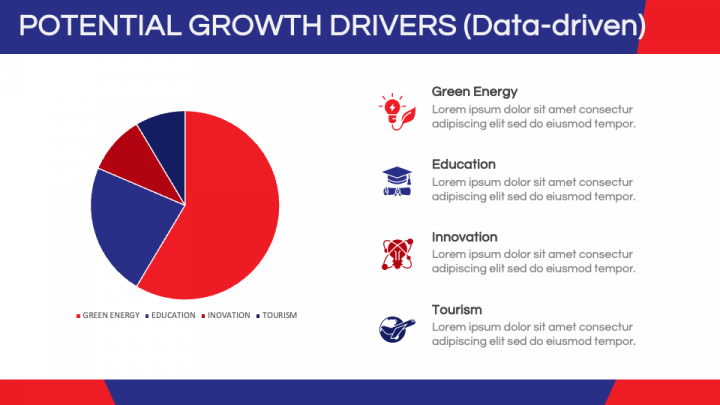 POTENTIAL GROWTH DRIVERS (Data-driven)

GREEN ENERGY EDUCATION INOVATION TOURISM

Green Energy
Lorem ipsum dolor sit amet consectur adipiscing elit sed do eiusmod tempor.

Education
Lorem ipsum dolor sit amet consectur adipiscing elit sed do eiusmod tempor.

Innovation
Lorem ipsum dolor sit amet consectur adipiscing elit sed do eiusmod tempor.

Tourism
Lorem ipsum dolor sit amet consectur adipiscing elit sed do eiusmod tempor.